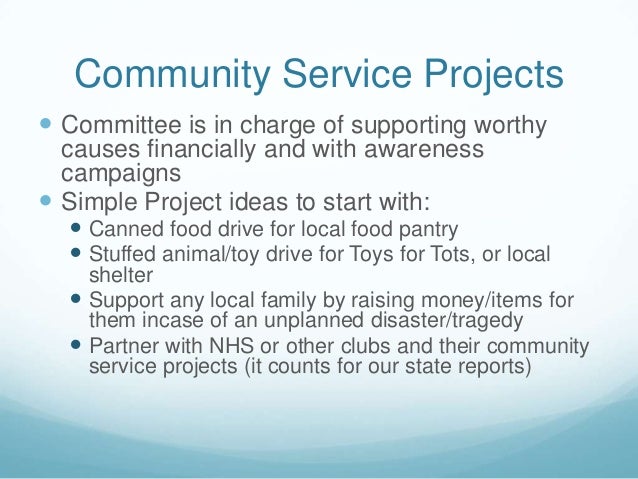 Community Service Projects

- Committee is in charge of supporting worthy causes financially and with awareness campaigns
- Simple Project ideas to start with:
  - Canned food drive for local food pantry
  - Stuffed animal/toy drive for Toys for Tots, or local shelter
  - Support any local family by raising money/items for them incase of an unplanned disaster/tragedy
  - Partner with NHS or other clubs and their community service projects (it counts for our state reports)